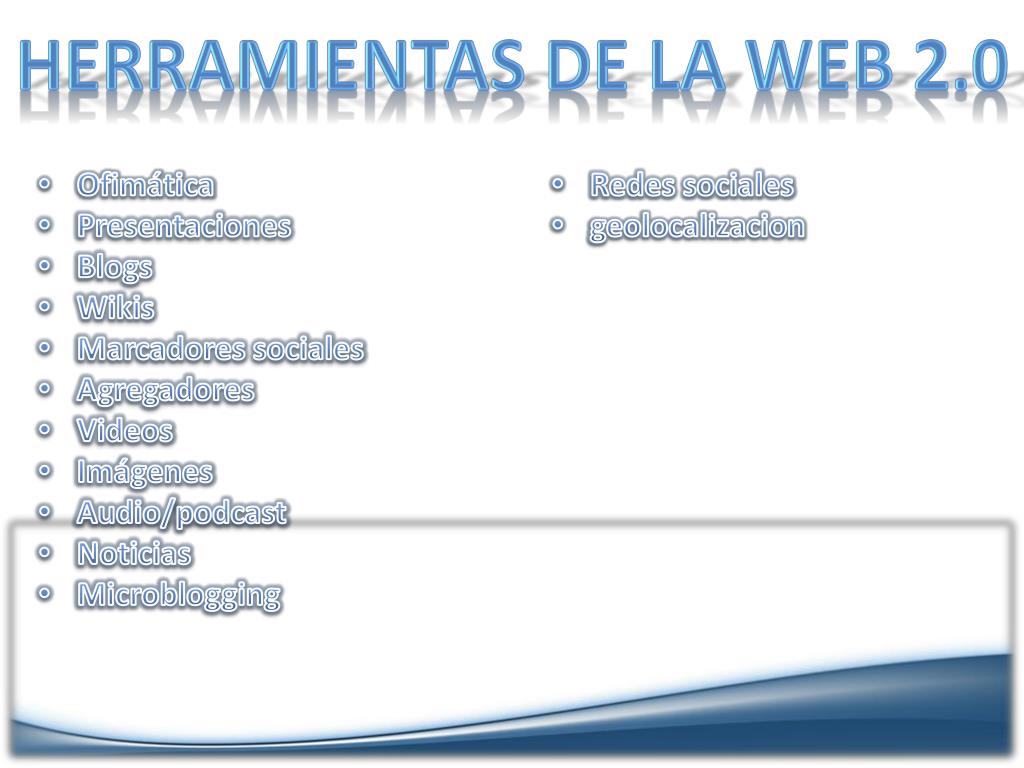 HERRAMIENTAS DE LA WEB 2.0

- Ofimática
- Presentaciones
- Blogs
- Wikis
- Marcadores sociales
- Agregadores
- Videos
- Imágenes
- Audio/podcast
- Noticias
- Microblogging

- Redes sociales
- geolocalizacion